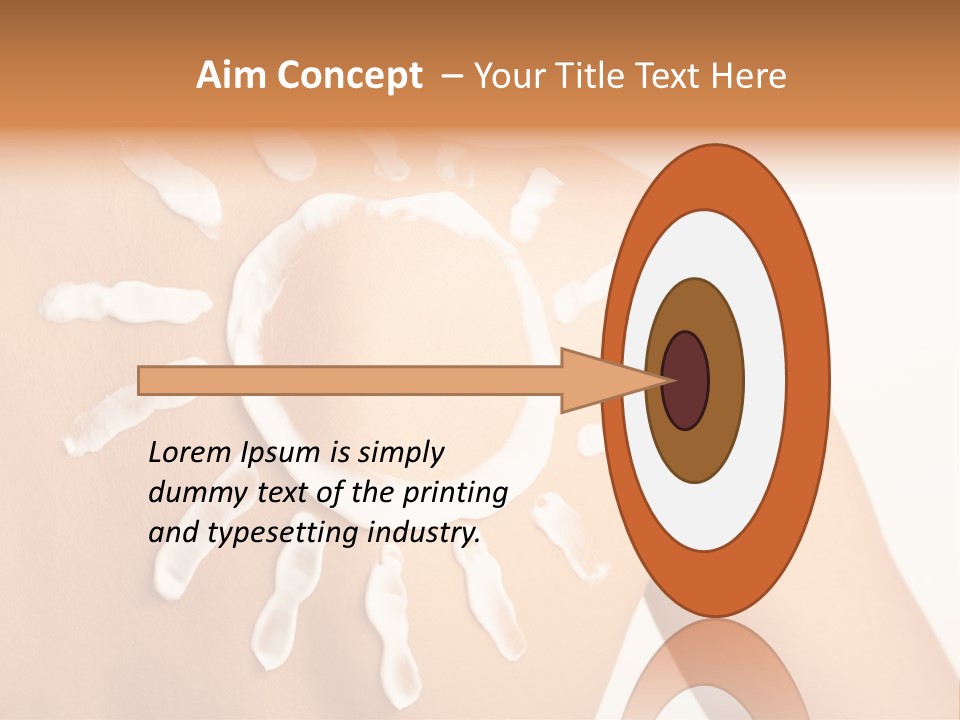 Aim Concept – Your Title Text Here

Lorem Ipsum is simply dummy text of the printing and typesetting industry.